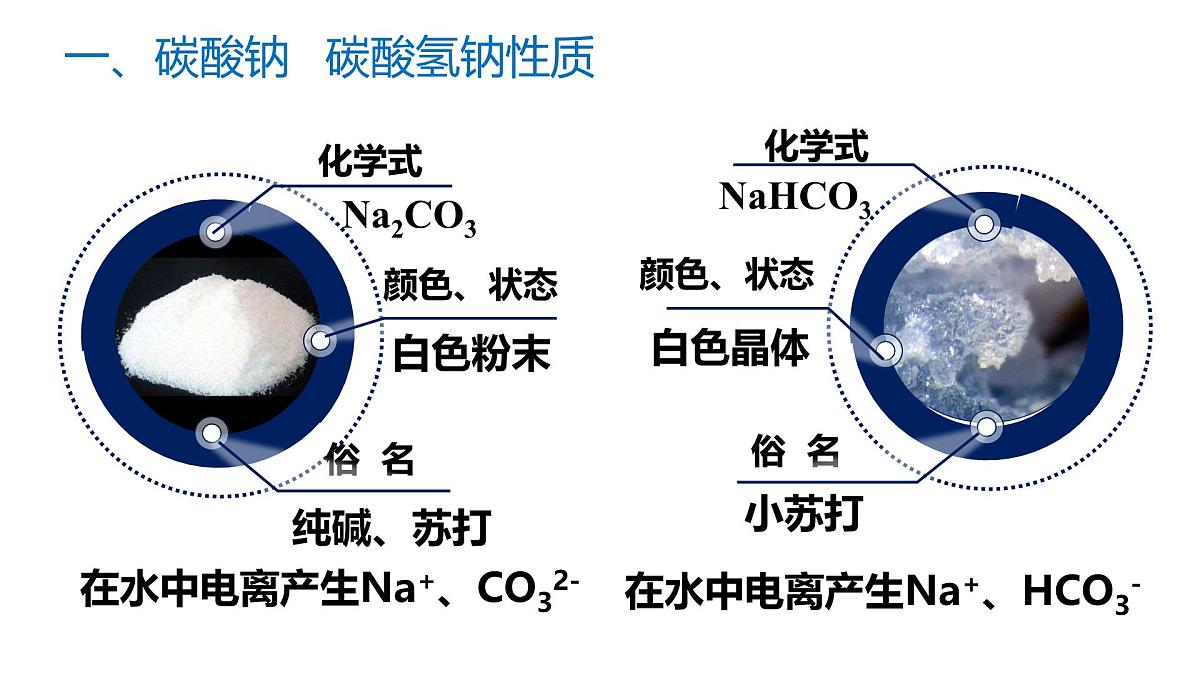 一、碳酸钠　碳酸氢钠性质

化学式

$Na_2CO_3$

颜色、状态

白色粉末

俗 名

纯碱、苏打

在水中电离产生$Na^+$、$CO_3^{2-}$

化学式

$NaHCO_3$

颜色、状态

白色晶体

俗 名

小苏打

在水中电离产生$Na^+$、$HCO_3^-$